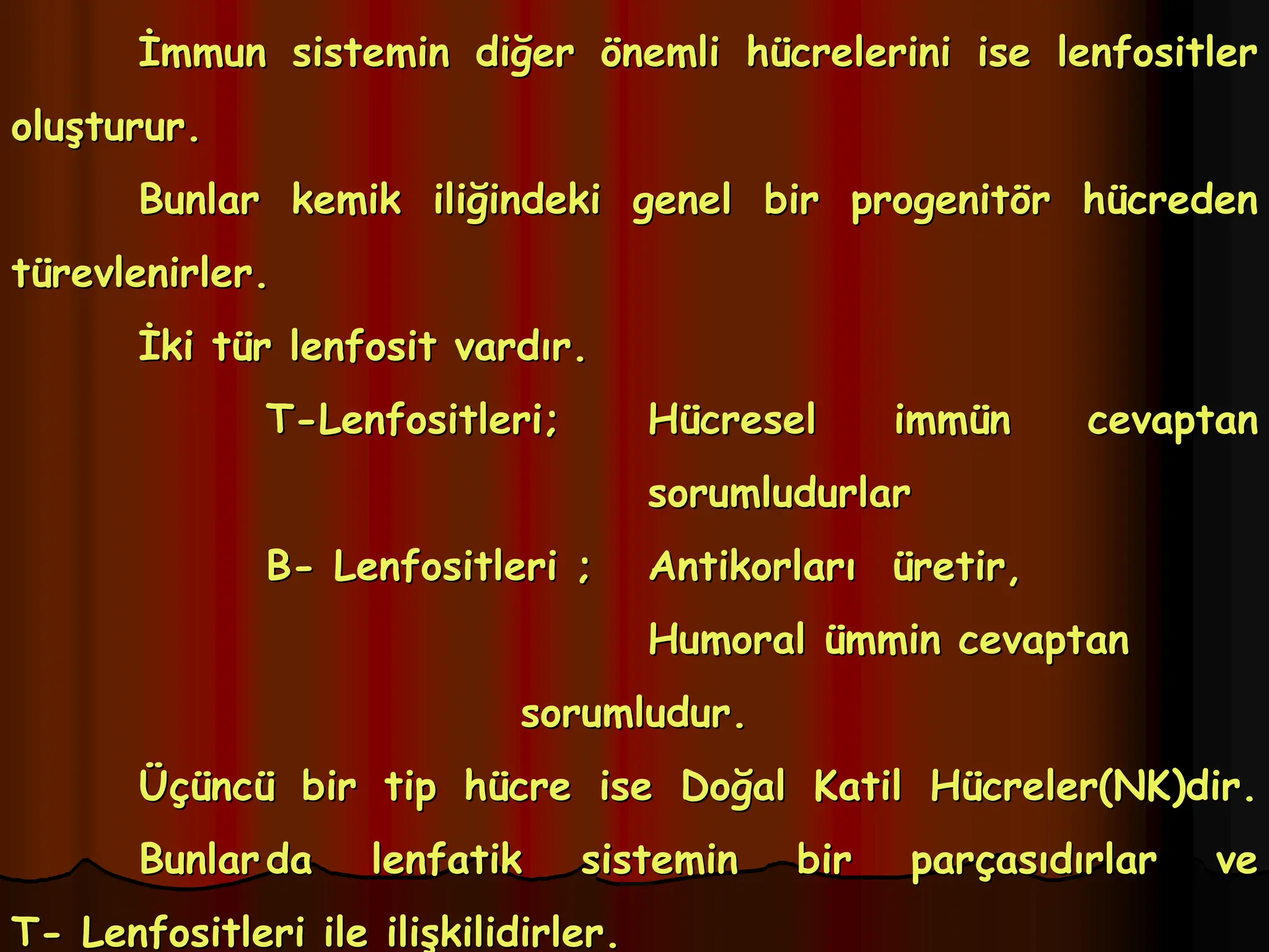 İmmun sistemin diğer önemli hücrelerini ise lenfositler oluşturur.

Bunlar kemik iliğindeki genel bir progenitör hücreden türevlenirler.

İki tür lenfosit vardır.

T-Lenfositleri; Hücresel immün cevaptan sorumludurlar

B- Lenfositleri ; Antikorları üretir, Humoral ümmin cevaptan sorumludur.

Üçüncü bir tip hücre ise Doğal Katil Hücreler(NK)dir. Bunlar da lenfatik sistemin bir parçasıdırlar ve T- Lenfositleri ile ilişkilidirler.